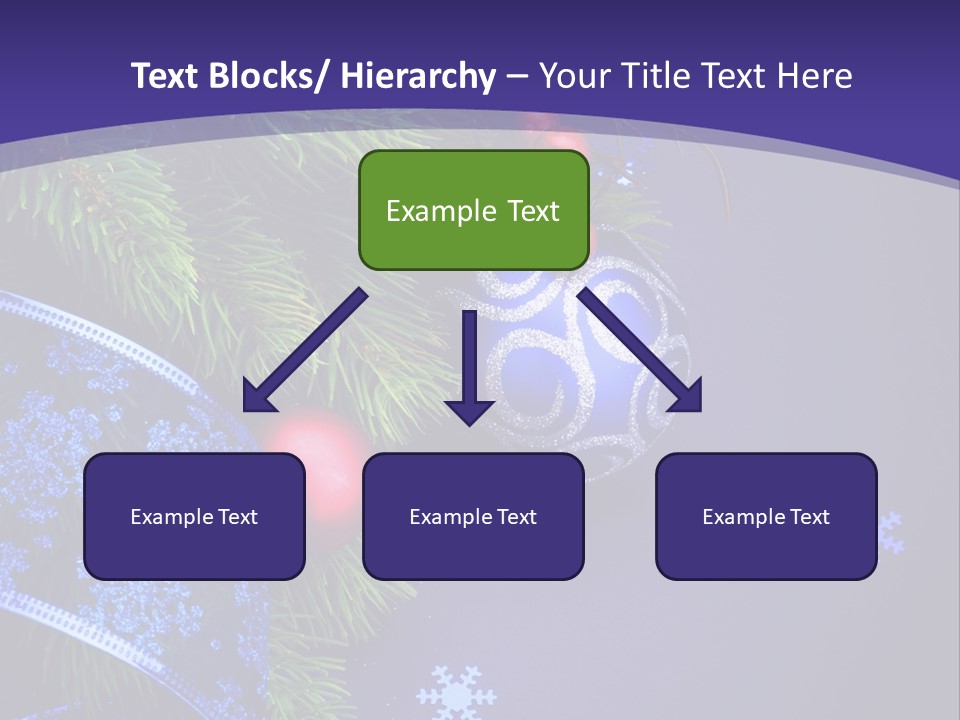 Text Blocks/ Hierarchy – Your Title Text Here

Example Text

Example Text

Example Text

Example Text